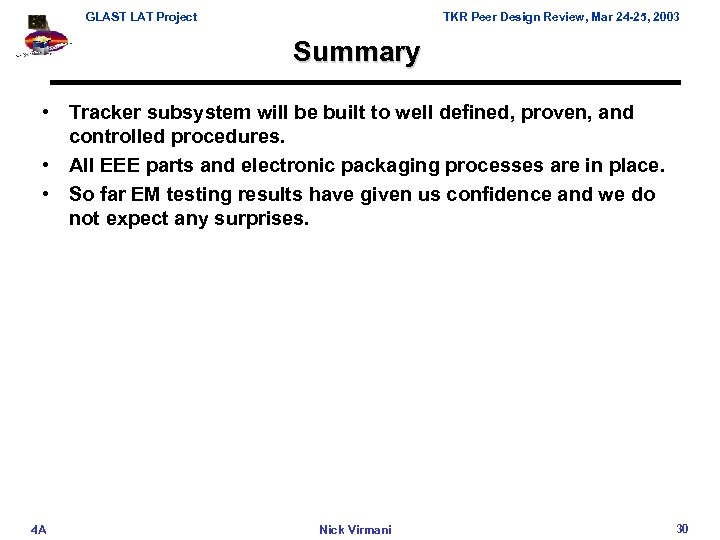 GLAST LAT Project

TKR Peer Design Review, Mar 24-25, 2003

Summary

• Tracker subsystem will be built to well defined, proven, and controlled procedures.
• All EEE parts and electronic packaging processes are in place.
• So far EM testing results have given us confidence and we do not expect any surprises.

4A

Nick Virmani

30